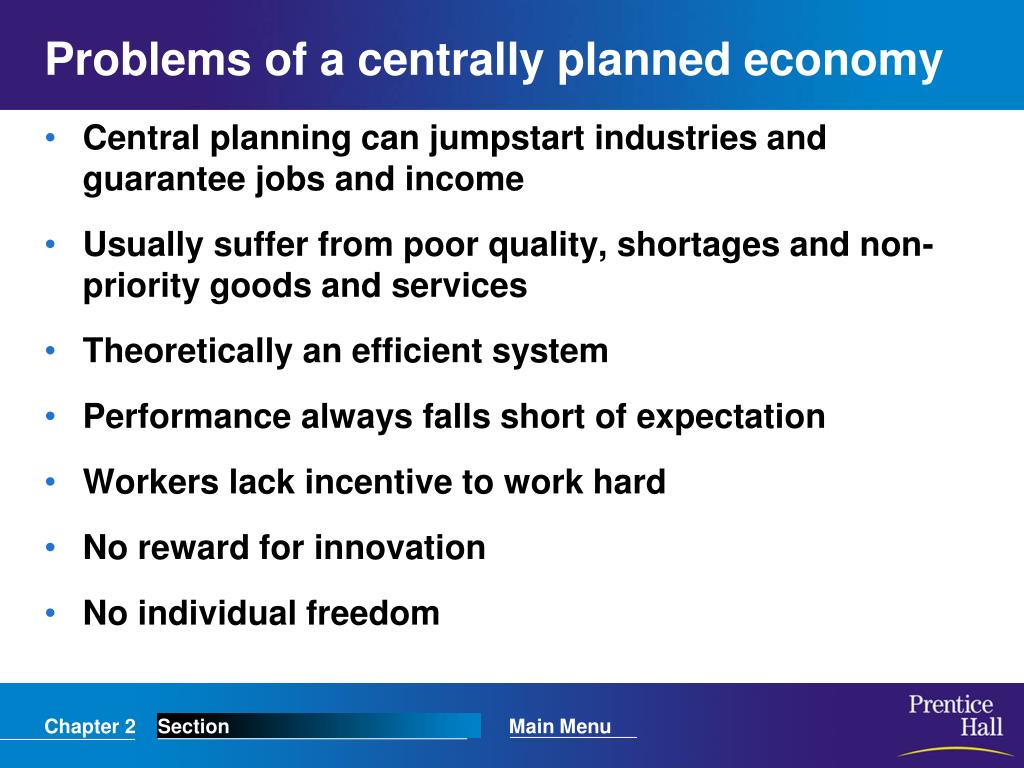 Problems of a centrally planned economy

• Central planning can jumpstart industries and guarantee jobs and income

• Usually suffer from poor quality, shortages and non-priority goods and services

• Theoretically an efficient system

• Performance always falls short of expectation

• Workers lack incentive to work hard

• No reward for innovation

• No individual freedom

Chapter 2 Section Main Menu

Prentice Hall